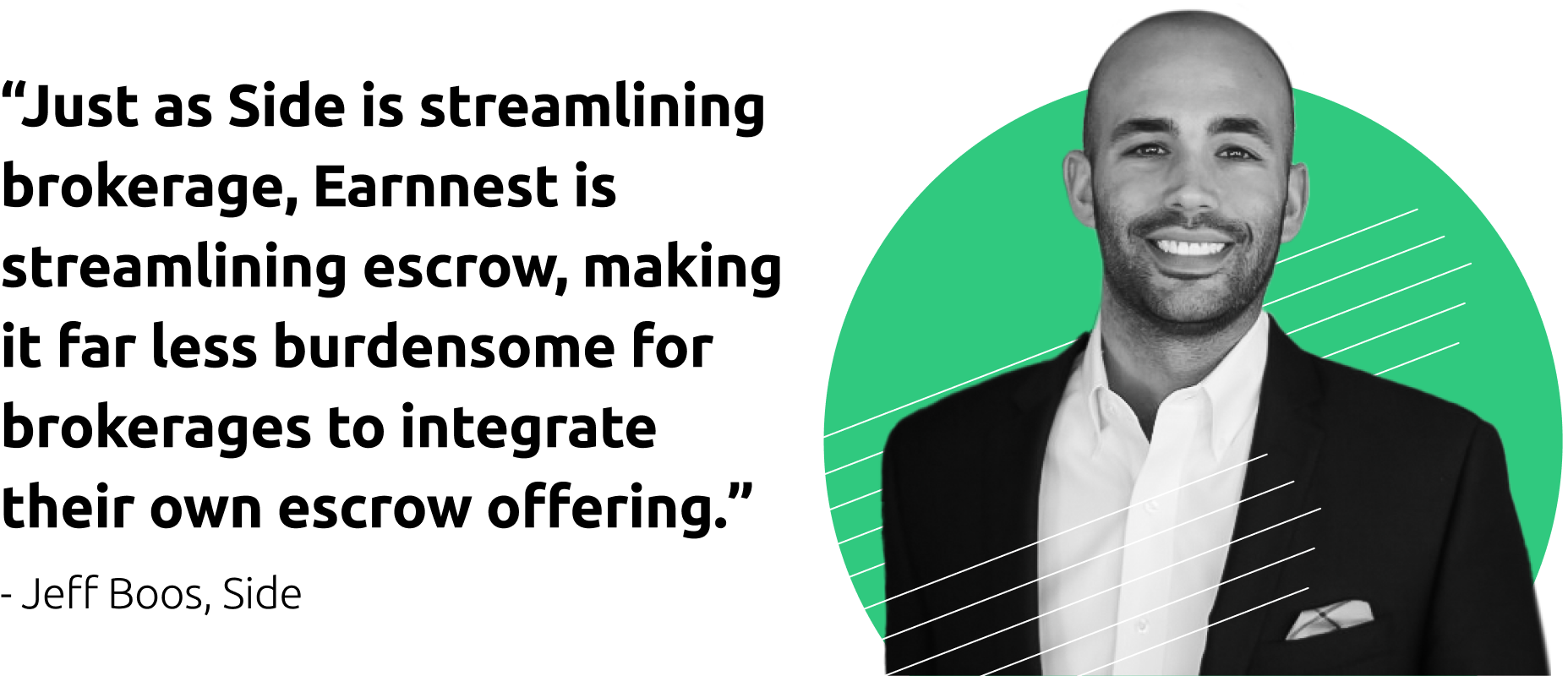 “Just as Side is streamlining brokerage, Earnnest is streamlining escrow, making it far less burdensome for brokerages to integrate their own escrow offering.”

- Jeff Boos, Side